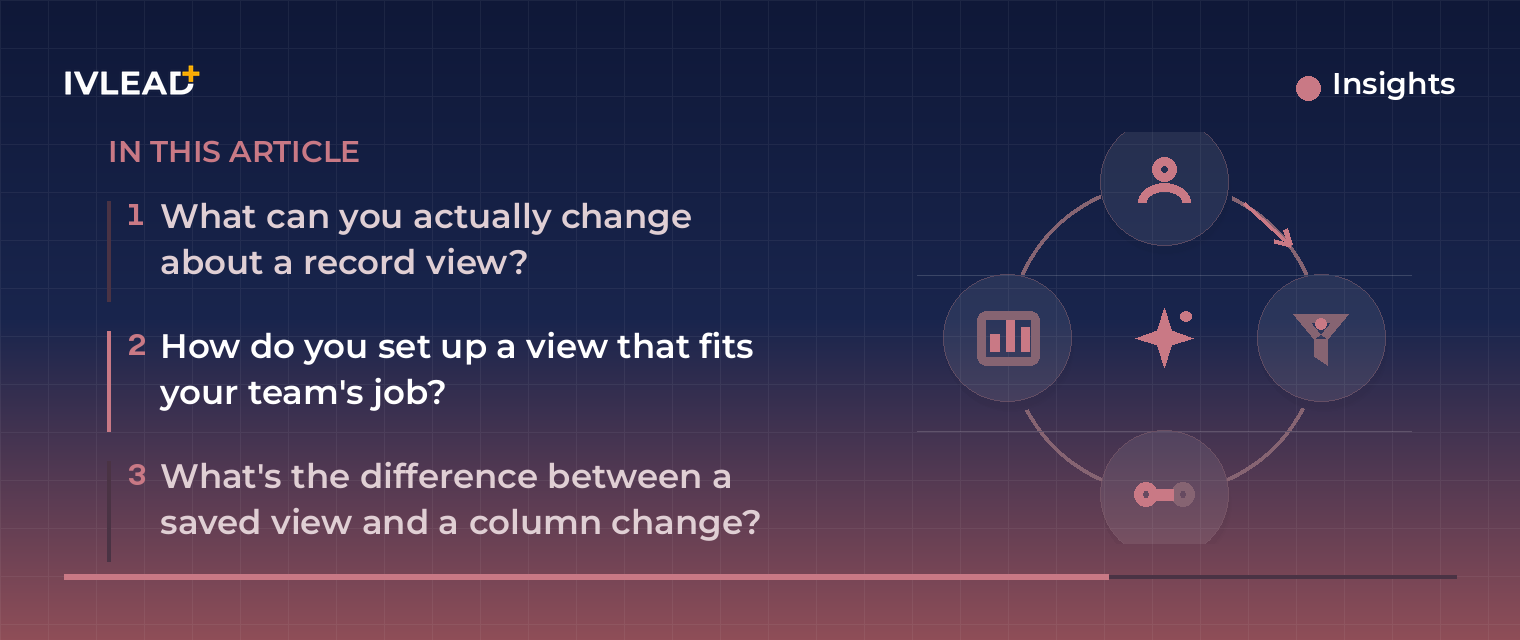 IVLEAD+

Insights

IN THIS ARTICLE

1 What can you actually change about a record view?

2 How do you set up a view that fits your team's job?

3 What's the difference between a saved view and a column change?